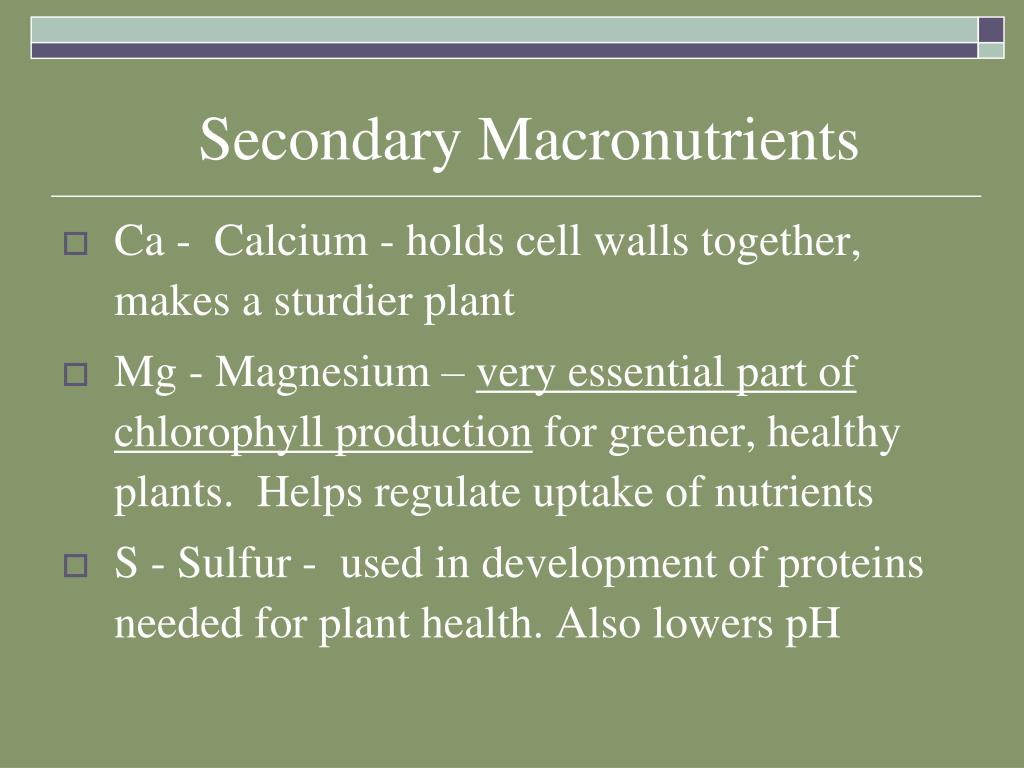 Secondary Macronutrients

Ca - Calcium - holds cell walls together, makes a sturdier plant

Mg - Magnesium – very essential part of chlorophyll production for greener, healthy plants. Helps regulate uptake of nutrients

S - Sulfur - used in development of proteins needed for plant health. Also lowers pH